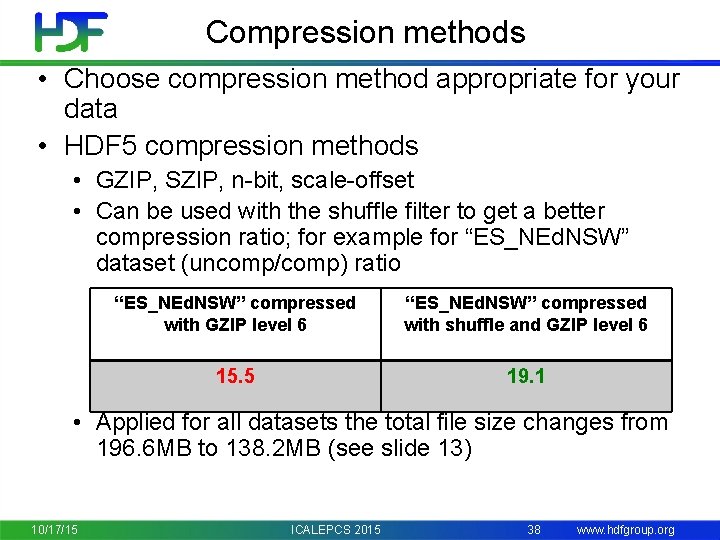 HDF

Compression methods

• Choose compression method appropriate for your data

• HDF5 compression methods

• GZIP, SZIP, n-bit, scale-offset

• Can be used with the shuffle filter to get a better compression ratio; for example for “ES_NEdNSW” dataset (uncomp/comp) ratio

| “ES_NEdNSW” compressed with GZIP level 6 | “ES_NEdNSW” compressed with shuffle and GZIP level 6 |
|---|---|
| 15.5 | 19.1 |

• Applied for all datasets the total file size changes from 196.6MB to 138.2MB (see slide 13)

10/17/15 ICALEPCS 2015 38 www.hdfgroup.org